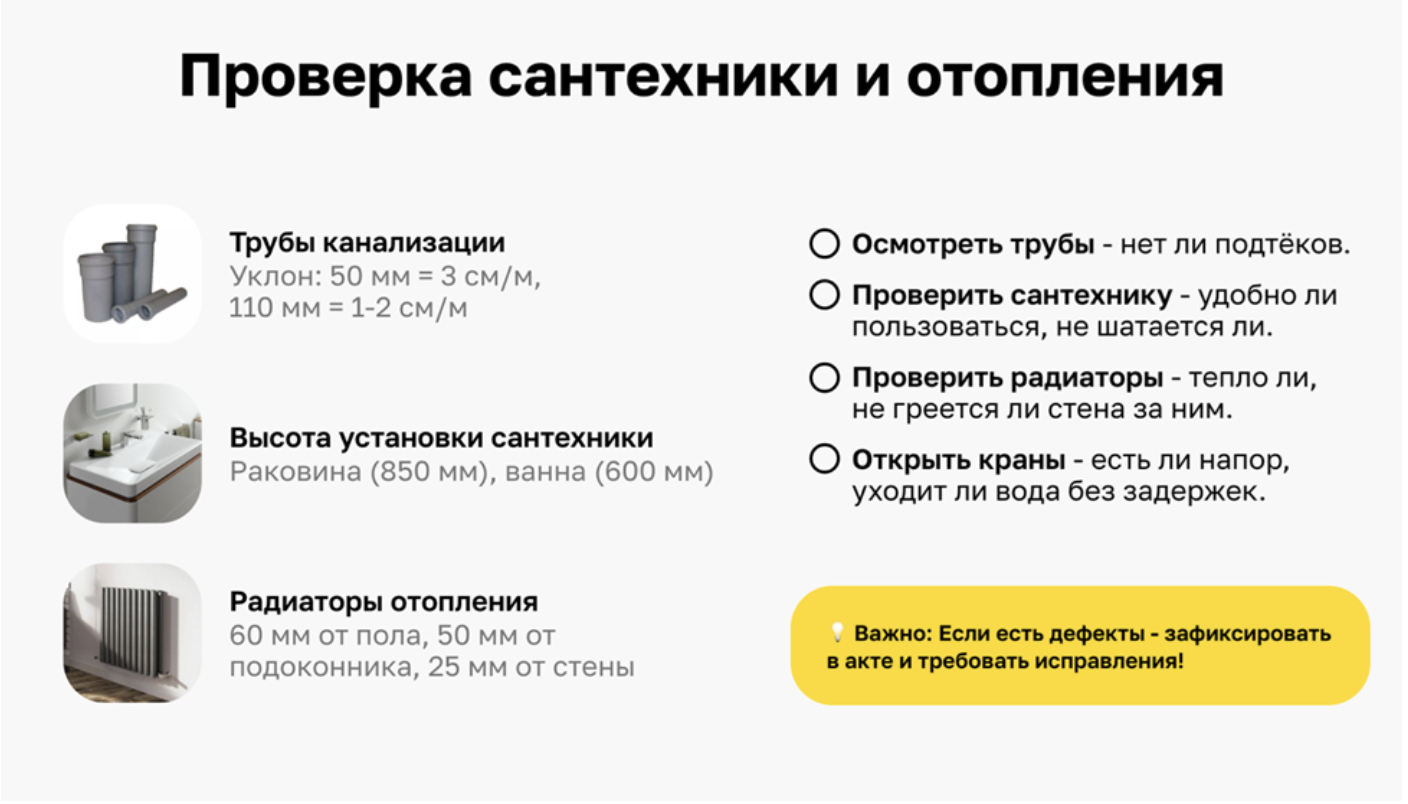 Проверка сантехники и отопления

Трубы канализации
Уклон: 50 мм = 3 см/м,
110 мм = 1-2 см/м

Высота установки сантехники
Раковина (850 мм), ванна (600 мм)

Радиаторы отопления
60 мм от пола, 50 мм от подоконника, 25 мм от стены

Осмотреть трубы - нет ли подтёков.

Проверить сантехнику - удобно ли пользоваться, не шатается ли.

Проверить радиаторы - тепло ли, не греется ли стена за ним.

Открыть краны - есть ли напор, уходит ли вода без задержек.

💡 Важно: Если есть дефекты - зафиксировать в акте и требовать исправления!